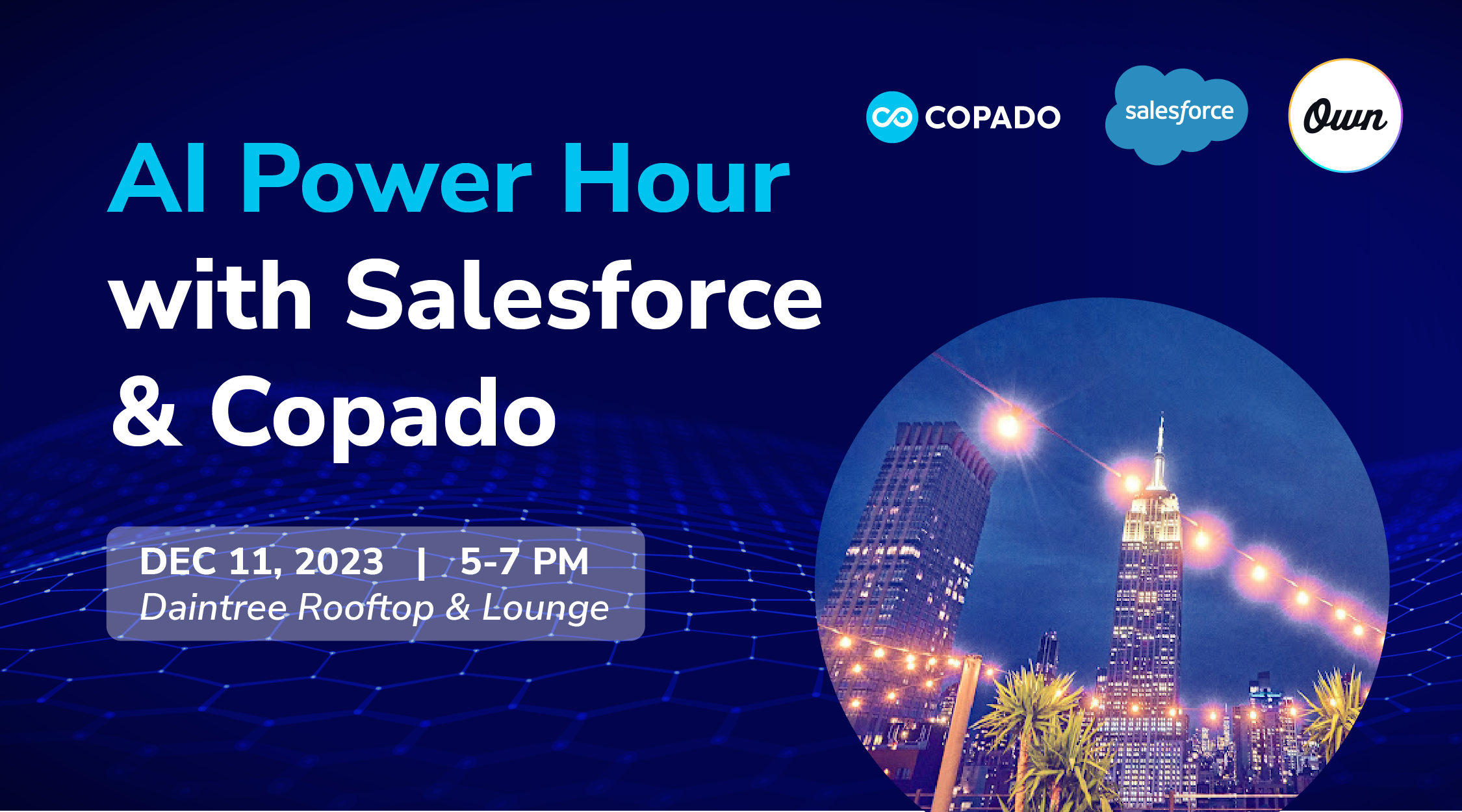 COPADO salesforce Own

AI Power Hour with Salesforce & Copado

DEC 11, 2023 | 5-7 PM
Daintree Rooftop & Lounge